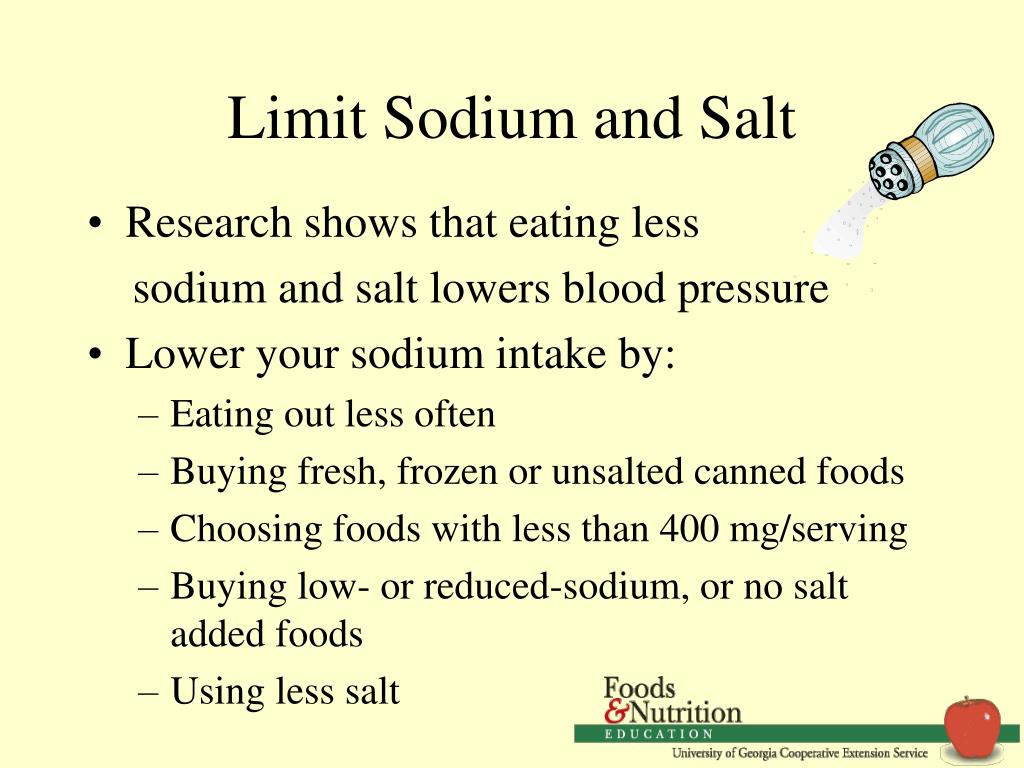 Limit Sodium and Salt

• Research shows that eating less sodium and salt lowers blood pressure
• Lower your sodium intake by:
– Eating out less often
– Buying fresh, frozen or unsalted canned foods
– Choosing foods with less than 400 mg/serving
– Buying low- or reduced-sodium, or no salt added foods
– Using less salt

Foods & Nutrition
EDUCATION
University of Georgia Cooperative Extension Service